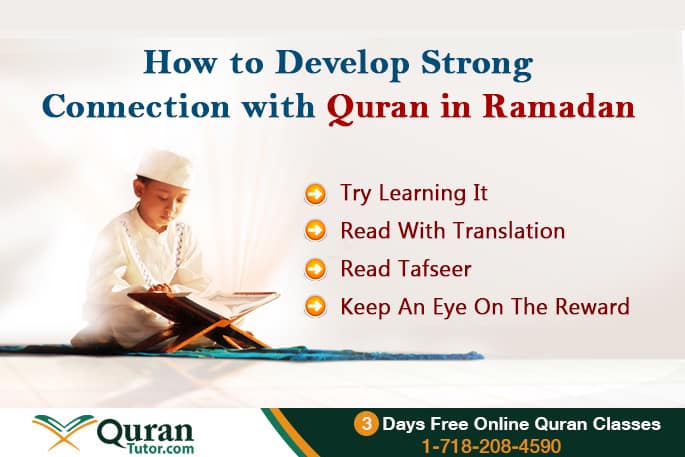 How to Develop Strong Connection with Quran in Ramadan

Try Learning It
Read With Translation
Read Tafseer
Keep An Eye On The Reward

Quran Tutor.com

3 Days Free Online Quran Classes
1-718-208-4590